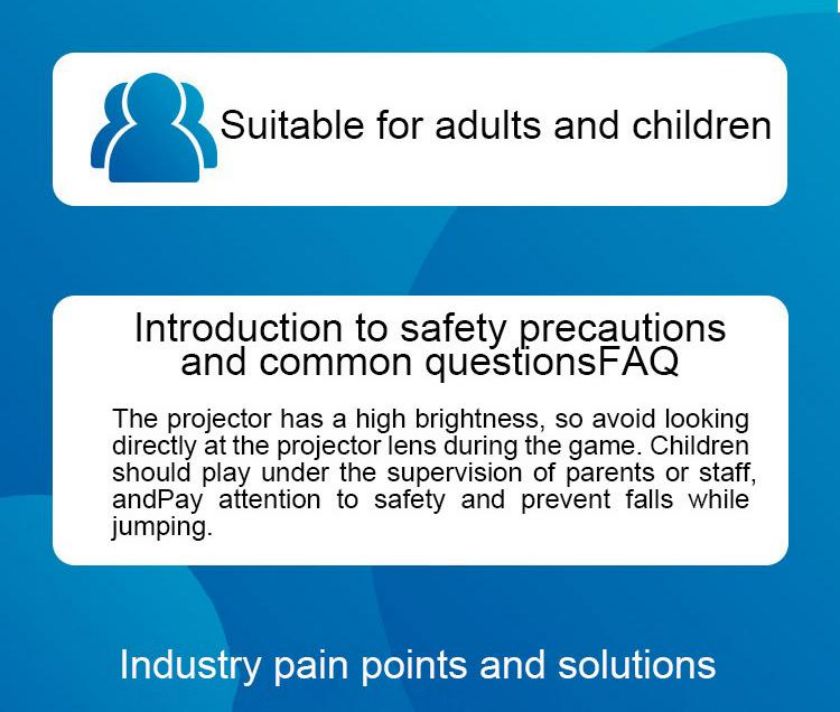 Suitable for adults and children

Introduction to safety precautions and common questionsFAQ

The projector has a high brightness, so avoid looking directly at the projector lens during the game. Children should play under the supervision of parents or staff, andPay attention to safety and prevent falls while jumping.

Industry pain points and solutions